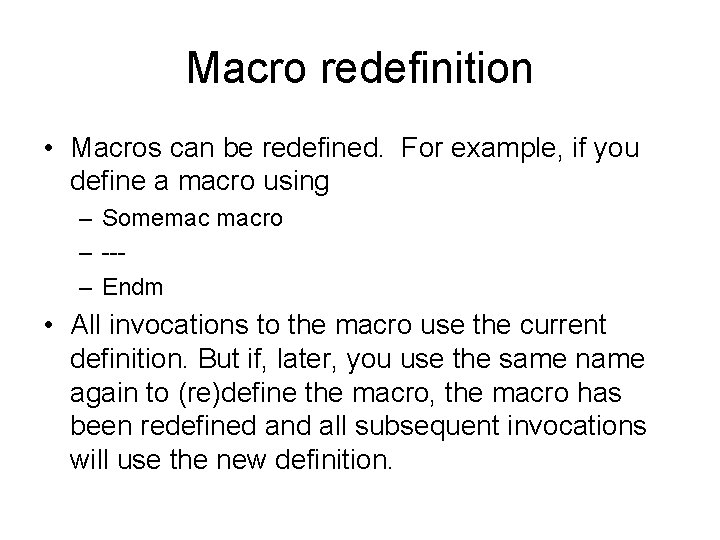 Macro redefinition

• Macros can be redefined. For example, if you define a macro using
– Somemac macro
– ---
– Endm

• All invocations to the macro use the current definition. But if, later, you use the same name again to (re)define the macro, the macro has been redefined and all subsequent invocations will use the new definition.